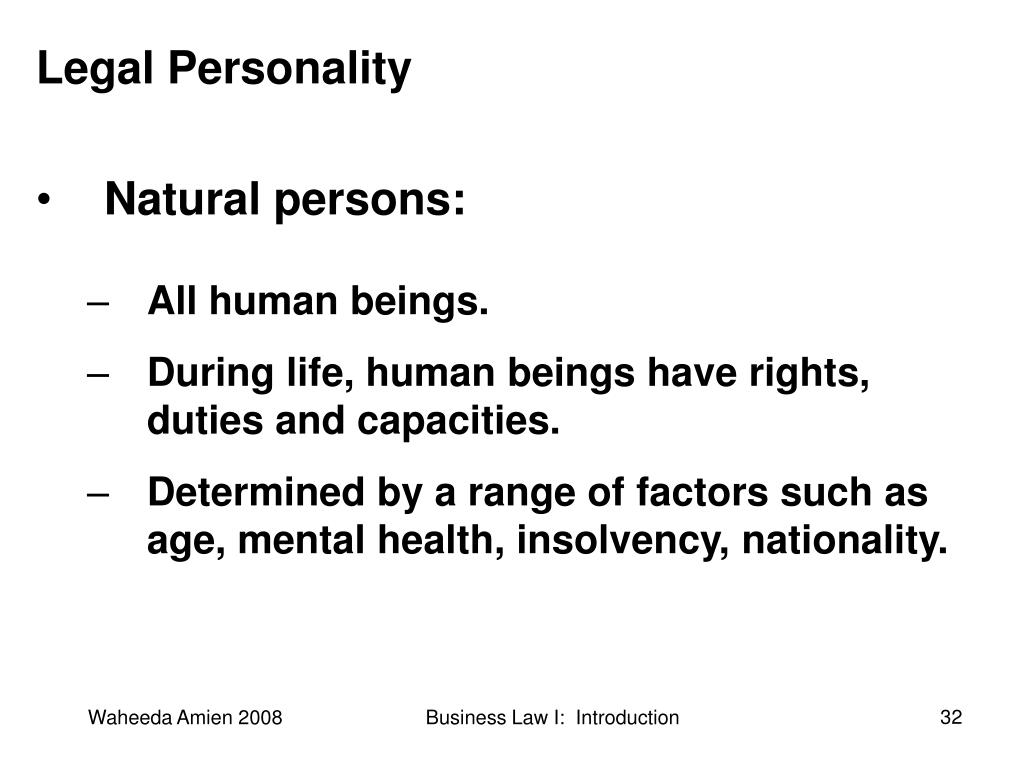 Legal Personality

• Natural persons:

– All human beings.

– During life, human beings have rights, duties and capacities.

– Determined by a range of factors such as age, mental health, insolvency, nationality.

Waheeda Amien 2008

Business Law I: Introduction

32